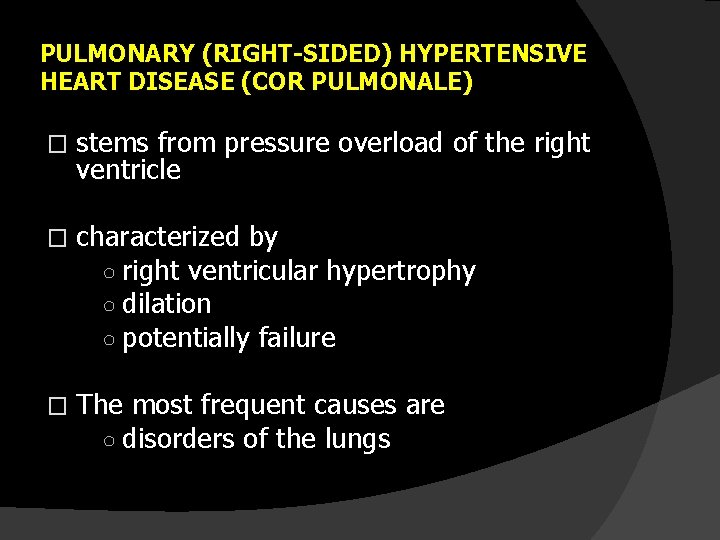 PULMONARY (RIGHT-SIDED) HYPERTENSIVE HEART DISEASE (COR PULMONALE)

□ stems from pressure overload of the right ventricle

□ characterized by
○ right ventricular hypertrophy
○ dilation
○ potentially failure

□ The most frequent causes are
○ disorders of the lungs